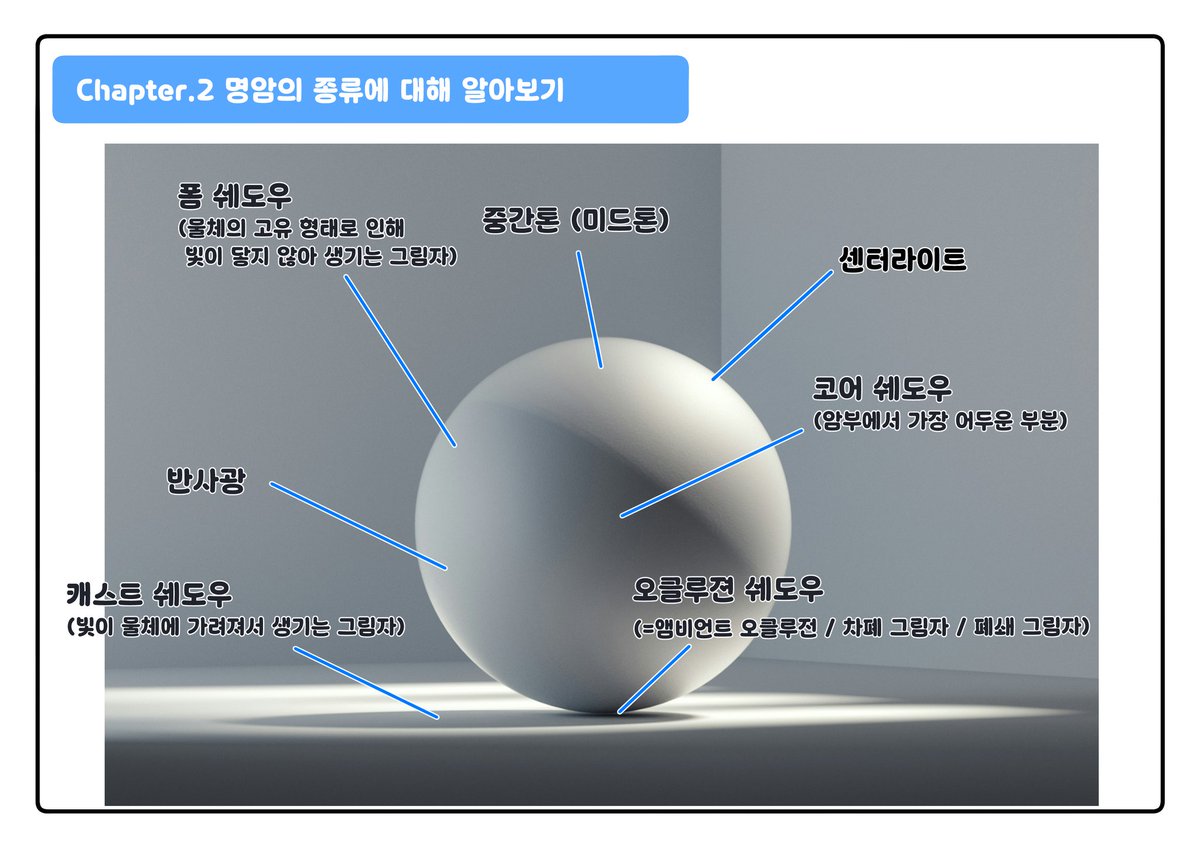 Chapter.2 명암의 종류에 대해 알아보기

폼 쉐도우
(물체의 고유 형태로 인해 빛이 닿지 않아 생기는 그림자)

중간톤 (미드톤)

센터라이트

코어 쉐도우
(암부에서 가장 어두운 부분)

반사광

캐스트 쉐도우
(빛이 물체에 가려져서 생기는 그림자)

오클루전 쉐도우
(=앰비언트 오클루전 / 차폐 그림자 / 폐쇄 그림자)